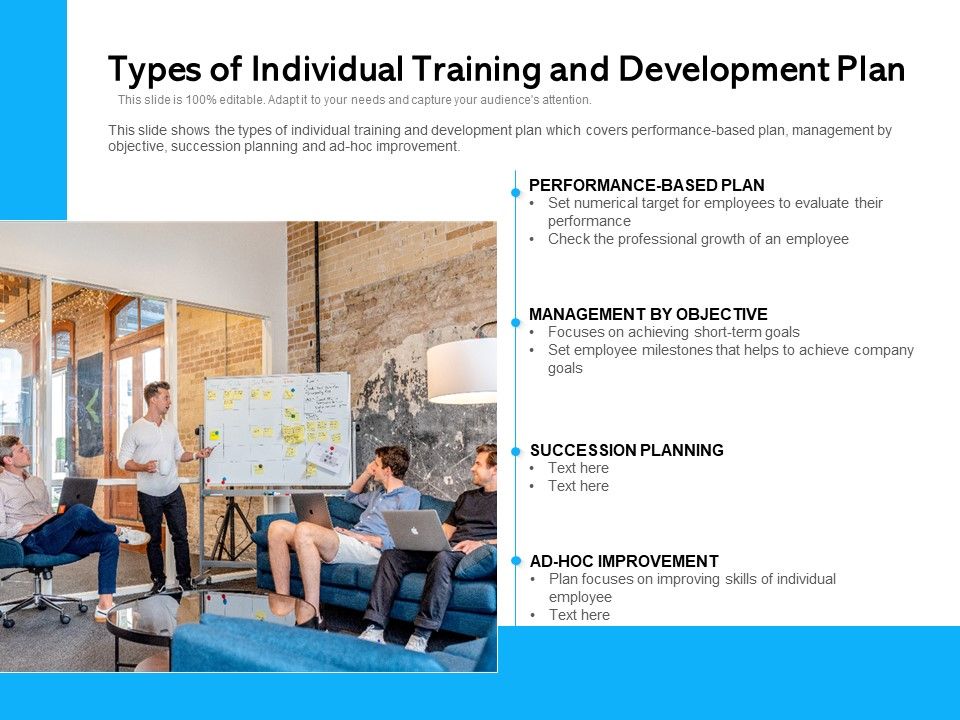 Types of Individual Training and Development Plan

This slide is 100% editable. Adapt it to your needs and capture your audience's attention.

This slide shows the types of individual training and development plan which covers performance-based plan, management by objective, succession planning and ad-hoc improvement.

PERFORMANCE-BASED PLAN
• Set numerical target for employees to evaluate their performance
• Check the professional growth of an employee

MANAGEMENT BY OBJECTIVE
• Focuses on achieving short-term goals
• Set employee milestones that helps to achieve company goals

SUCCESSION PLANNING
• Text here
• Text here

AD-HOC IMPROVEMENT
• Plan focuses on improving skills of individual employee
• Text here